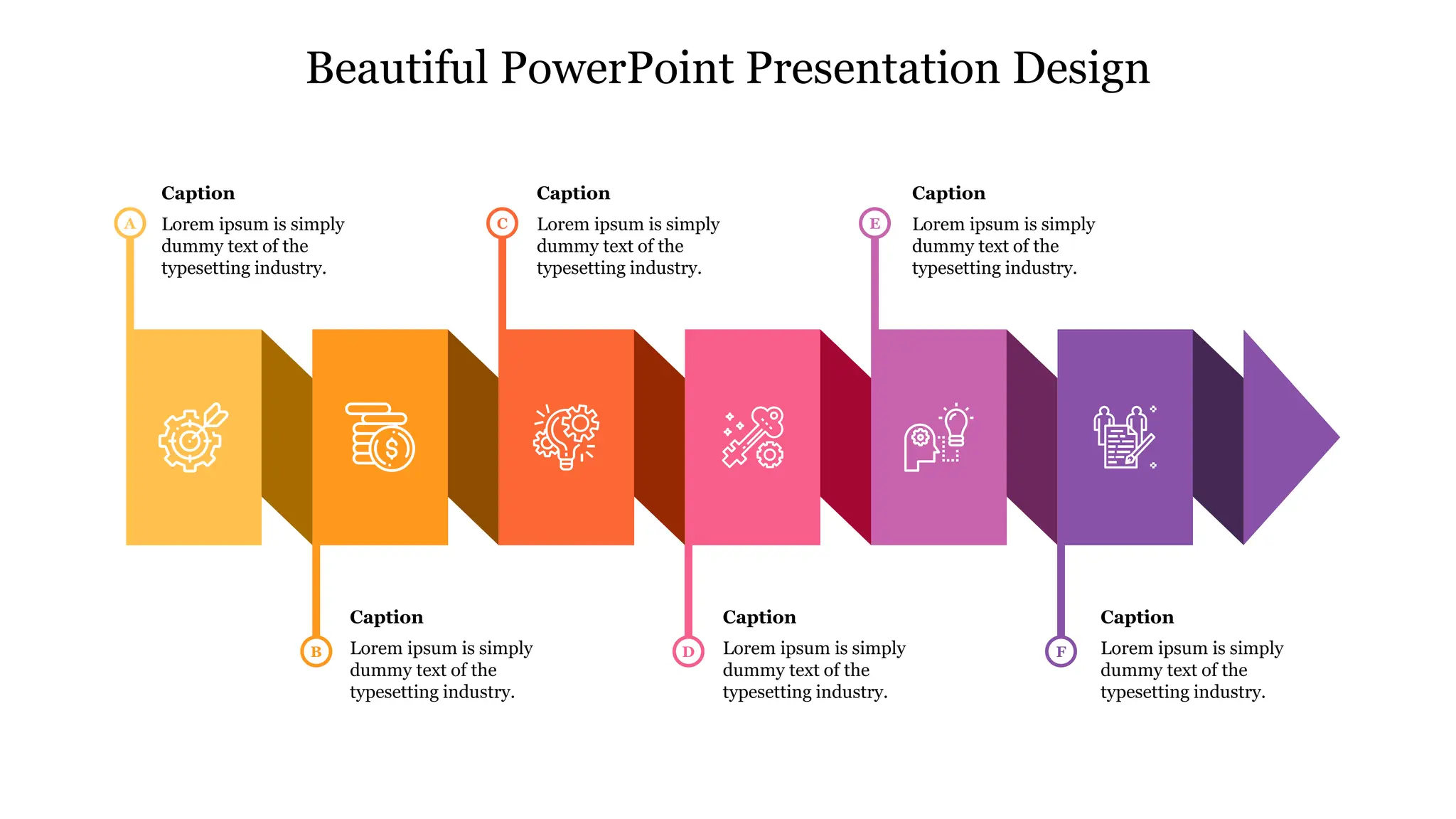 Beautiful PowerPoint Presentation Design

A
Caption
Lorem ipsum is simply dummy text of the typesetting industry.

C
Caption
Lorem ipsum is simply dummy text of the typesetting industry.

E
Caption
Lorem ipsum is simply dummy text of the typesetting industry.

B
Caption
Lorem ipsum is simply dummy text of the typesetting industry.

D
Caption
Lorem ipsum is simply dummy text of the typesetting industry.

F
Caption
Lorem ipsum is simply dummy text of the typesetting industry.